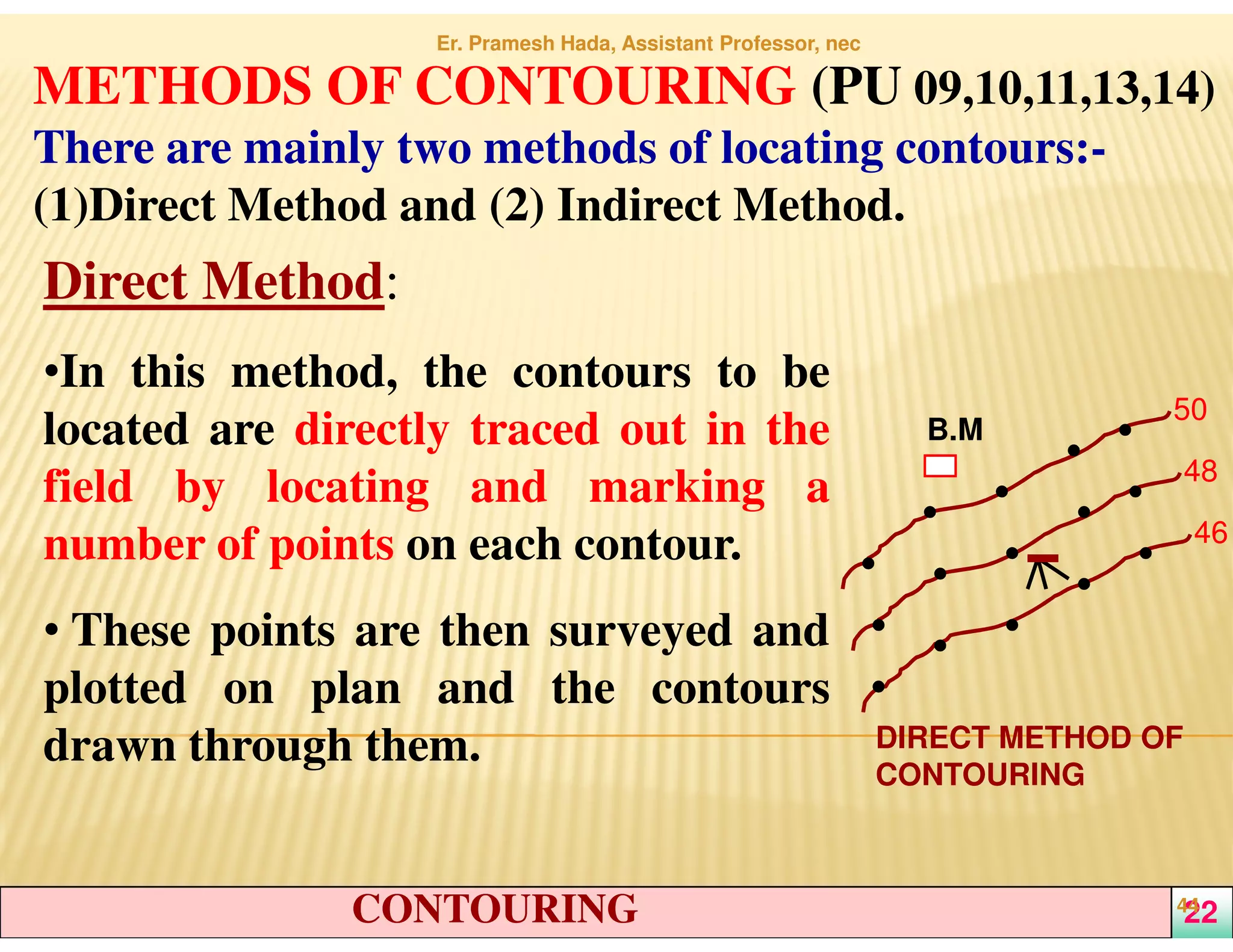 Er. Pramesh Hada, Assistant Professor, nec

METHODS OF CONTOURING (PU 09,10,11,13,14)

There are mainly two methods of locating contours:-
(1)Direct Method and (2) Indirect Method.

Direct Method:

•In this method, the contours to be located are directly traced out in the field by locating and marking a number of points on each contour.

• These points are then surveyed and plotted on plan and the contours drawn through them.

B.M

50

48

46

DIRECT METHOD OF CONTOURING

CONTOURING

44

22